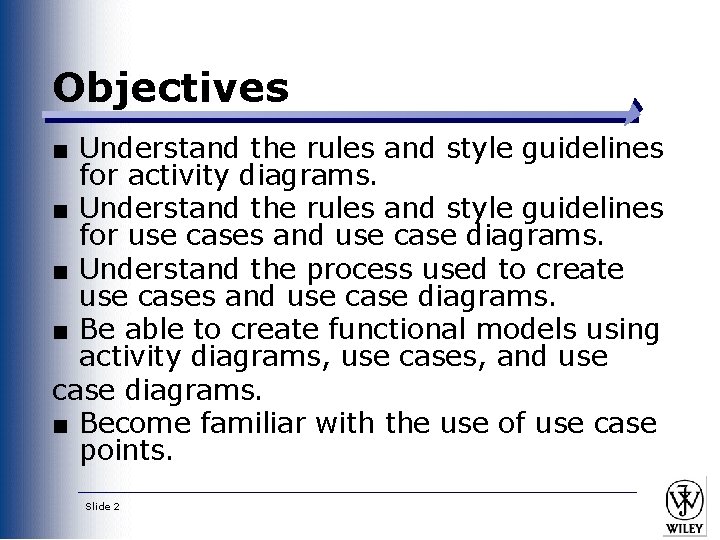 Objectives

■ Understand the rules and style guidelines for activity diagrams.

■ Understand the rules and style guidelines for use cases and use case diagrams.

■ Understand the process used to create use cases and use case diagrams.

■ Be able to create functional models using activity diagrams, use cases, and use
case diagrams.

■ Become familiar with the use of use case points.

Slide 2

WILEY